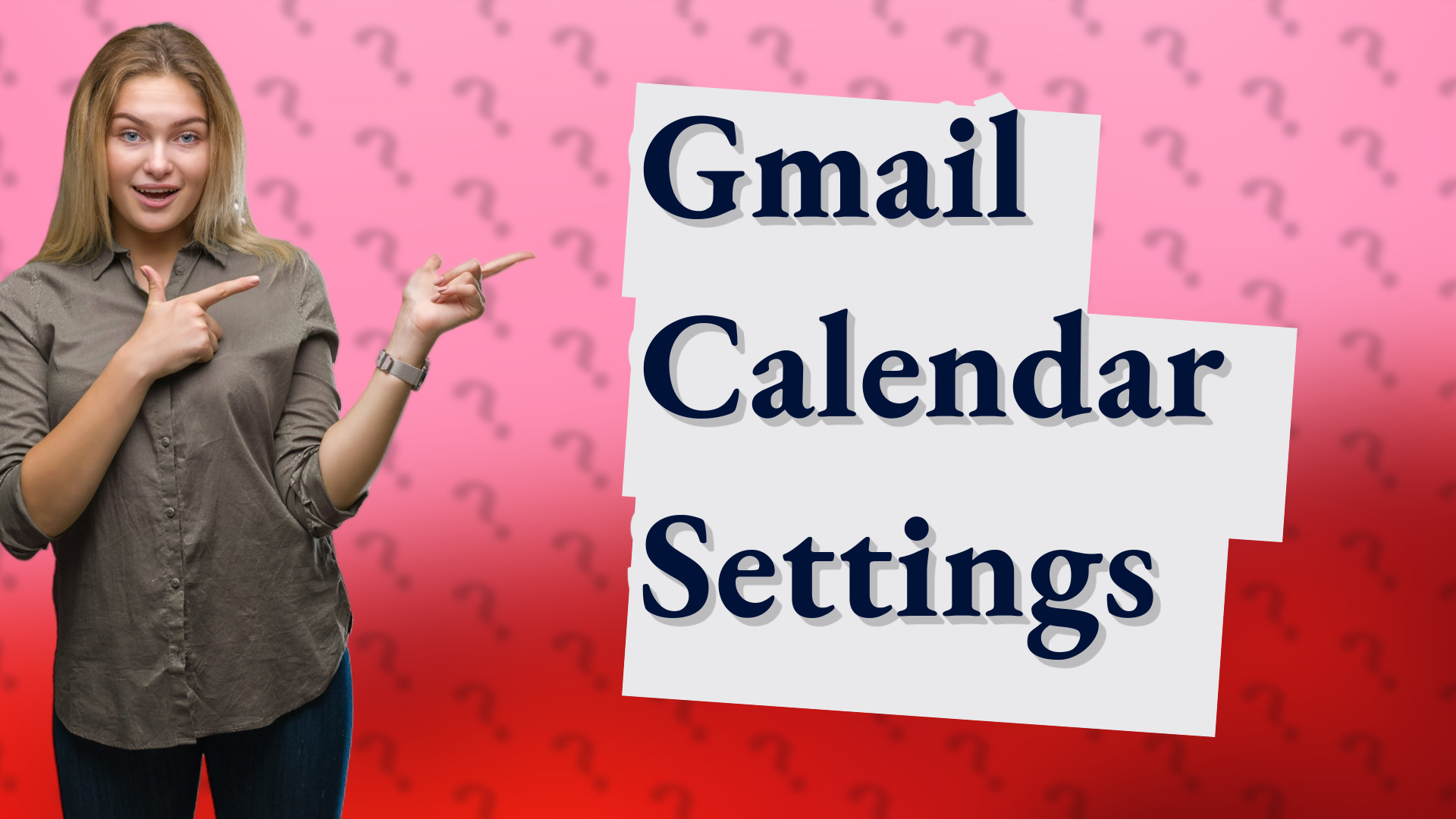 Gmail
Calendar
Settings